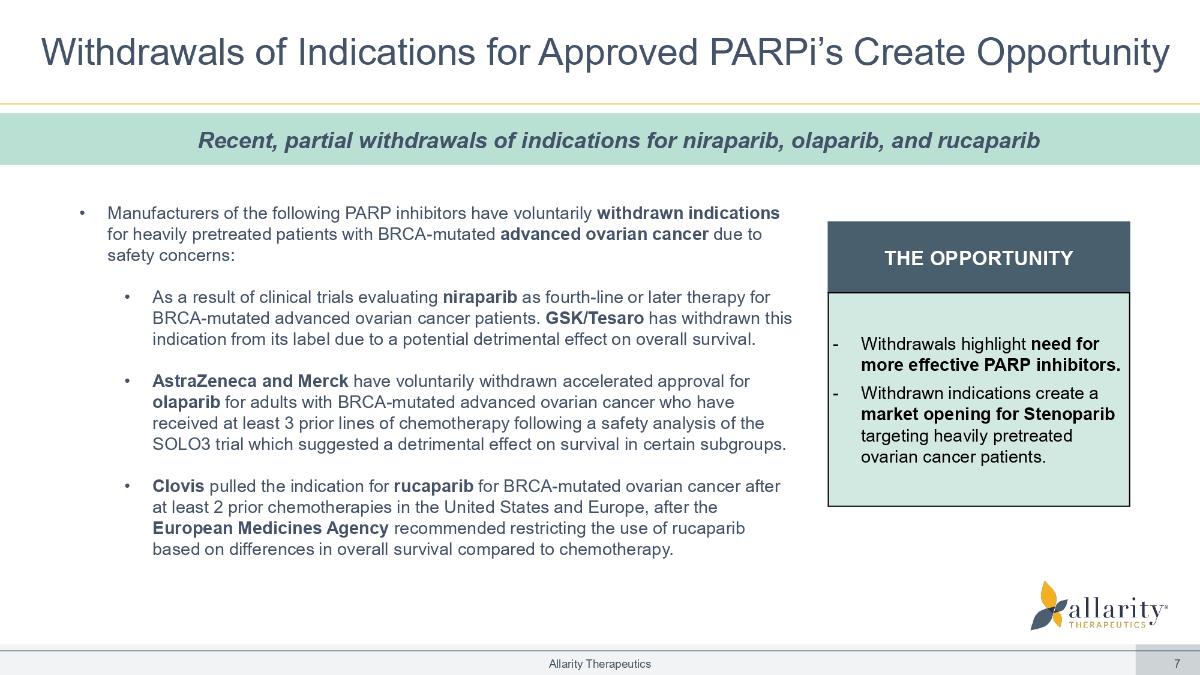 Withdrawals of Indications for Approved PARPi's Create Opportunity

Recent, partial withdrawals of indications for niraparib, olaparib, and rucaparib

• Manufacturers of the following PARP inhibitors have voluntarily withdrawn indications for heavily pretreated patients with BRCA-mutated advanced ovarian cancer due to safety concerns:

• As a result of clinical trials evaluating niraparib as fourth-line or later therapy for BRCA-mutated advanced ovarian cancer patients. GSK/Tesaro has withdrawn this indication from its label due to a potential detrimental effect on overall survival.

• AstraZeneca and Merck have voluntarily withdrawn accelerated approval for olaparib for adults with BRCA-mutated advanced ovarian cancer who have received at least 3 prior lines of chemotherapy following a safety analysis of the SOLO3 trial which suggested a detrimental effect on survival in certain subgroups.

• Clovis pulled the indication for rucaparib for BRCA-mutated ovarian cancer after at least 2 prior chemotherapies in the United States and Europe, after the European Medicines Agency recommended restricting the use of rucaparib based on differences in overall survival compared to chemotherapy.

THE OPPORTUNITY

- Withdrawals highlight need for more effective PARP inhibitors.
- Withdrawn indications create a market opening for Stenoparib targeting heavily pretreated ovarian cancer patients.

allarity™ THERAPEUTICS

Allarity Therapeutics

7